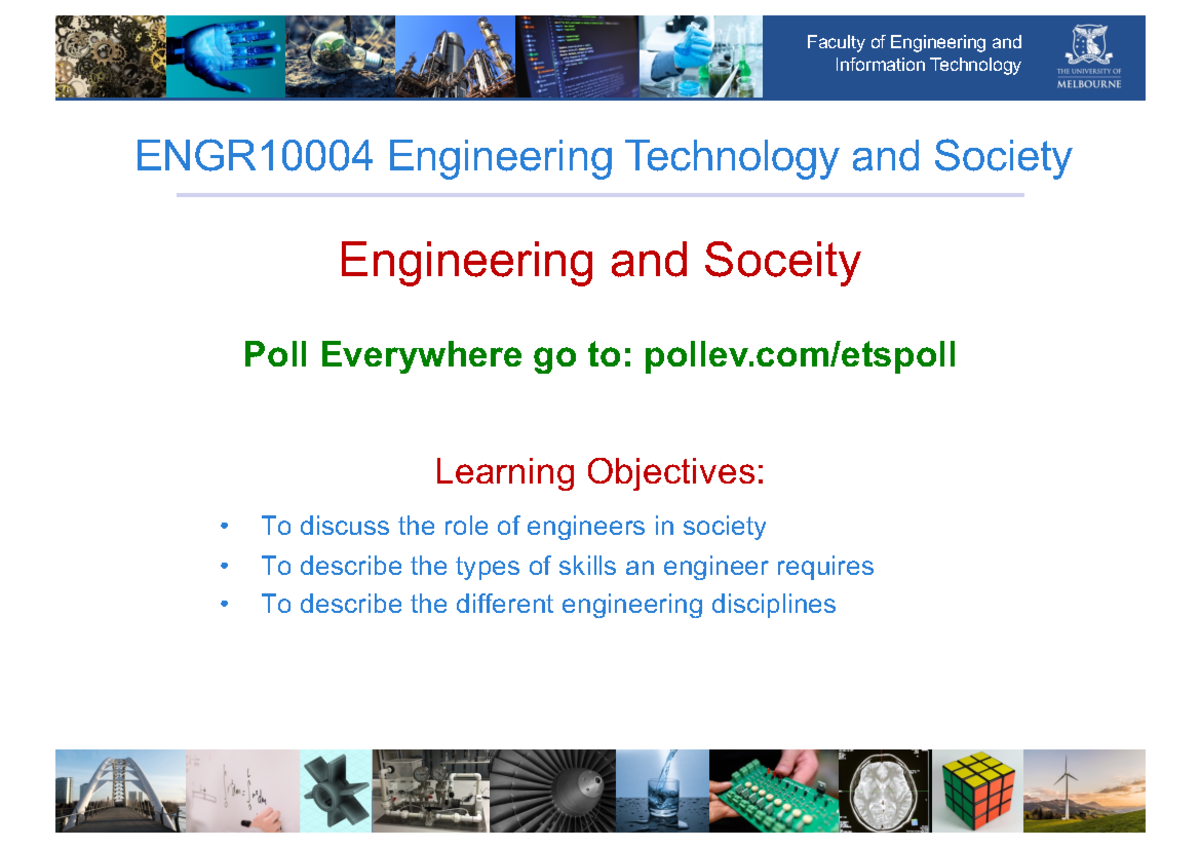 Faculty of Engineering and Information Technology

THE UNIVERSITY OF MELBOURNE

ENGR10004 Engineering Technology and Society

Engineering and Soceity

Poll Everywhere go to: pollev.com/etspoll

Learning Objectives:

• To discuss the role of engineers in society
• To describe the types of skills an engineer requires
• To describe the different engineering disciplines